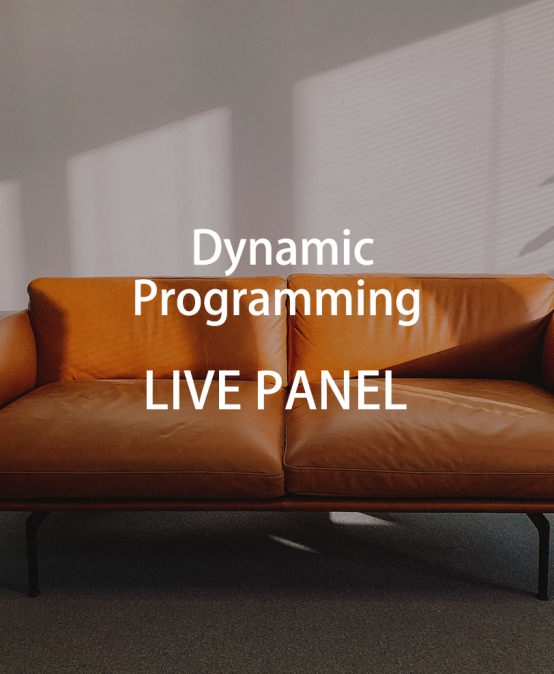 Dynamic Programming

LIVE PANEL